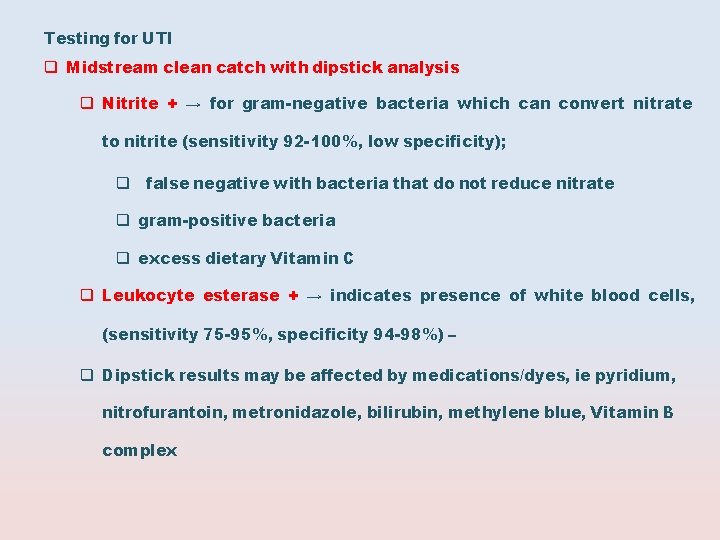 Testing for UTI

❑ Midstream clean catch with dipstick analysis

❑ Nitrite + → for gram-negative bacteria which can convert nitrate to nitrite (sensitivity 92-100%, low specificity);

❑ false negative with bacteria that do not reduce nitrate

❑ gram-positive bacteria

❑ excess dietary Vitamin C

❑ Leukocyte esterase + → indicates presence of white blood cells, (sensitivity 75-95%, specificity 94-98%) –

❑ Dipstick results may be affected by medications/dyes, ie pyridium, nitrofurantoin, metronidazole, bilirubin, methylene blue, Vitamin B complex